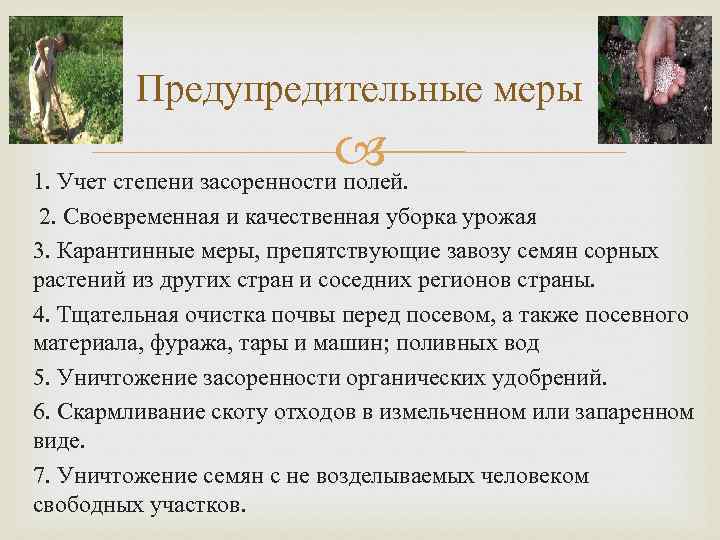 Предупредительные меры

1. Учет степени засоренности полей.

2. Своевременная и качественная уборка урожая

3. Карантинные меры, препятствующие завозу семян сорных растений из других стран и соседних регионов страны.

4. Тщательная очистка почвы перед посевом, а также посевного материала, фуража, тары и машин; поливных вод

5. Уничтожение засоренности органических удобрений.

6. Скармливание скоту отходов в измельченном или запаренном виде.

7. Уничтожение семян с не возделываемых человеком свободных участков.